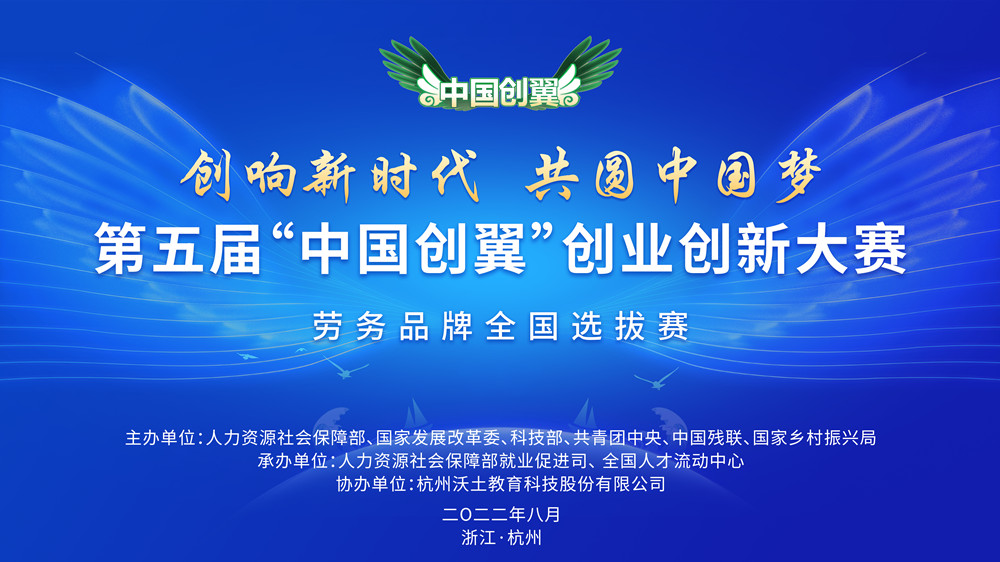 中国创翼

创响新时代 共圆中国梦

第五届“中国创翼”创业创新大赛

劳务品牌全国选拔赛

主办单位：人力资源社会保障部、国家发展改革委、科技部、共青团中央、中国残联、国家乡村振兴局
承办单位：人力资源社会保障部就业促进司、全国人才流动中心
协办单位：杭州沃土教育科技股份有限公司

二〇二二年八月
浙江·杭州